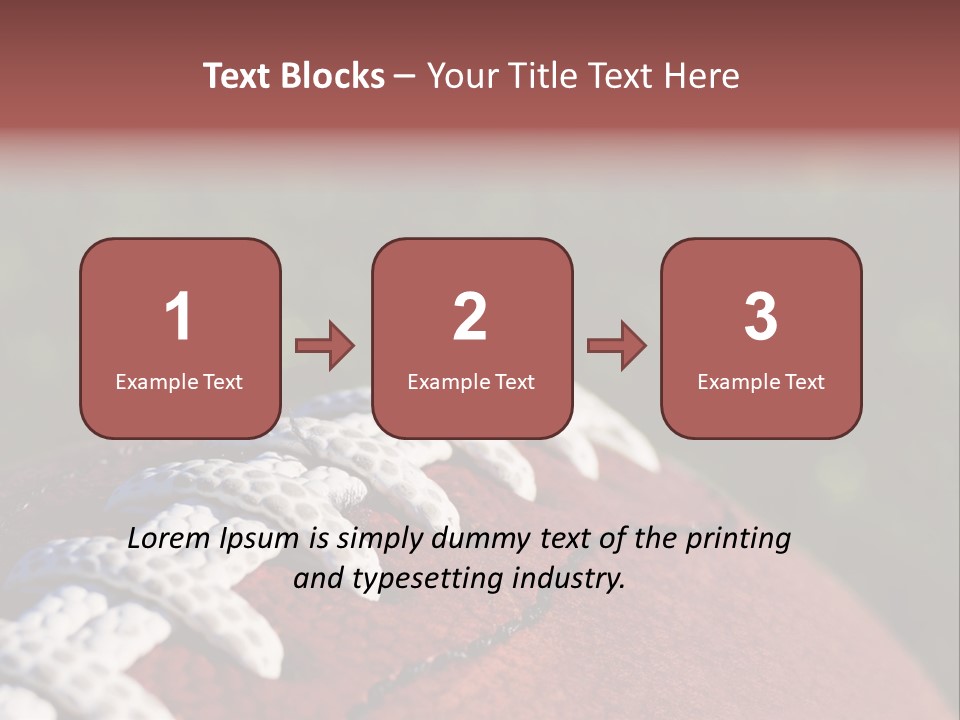 Text Blocks – Your Title Text Here

1
Example Text

2
Example Text

3
Example Text

Lorem Ipsum is simply dummy text of the printing and typesetting industry.